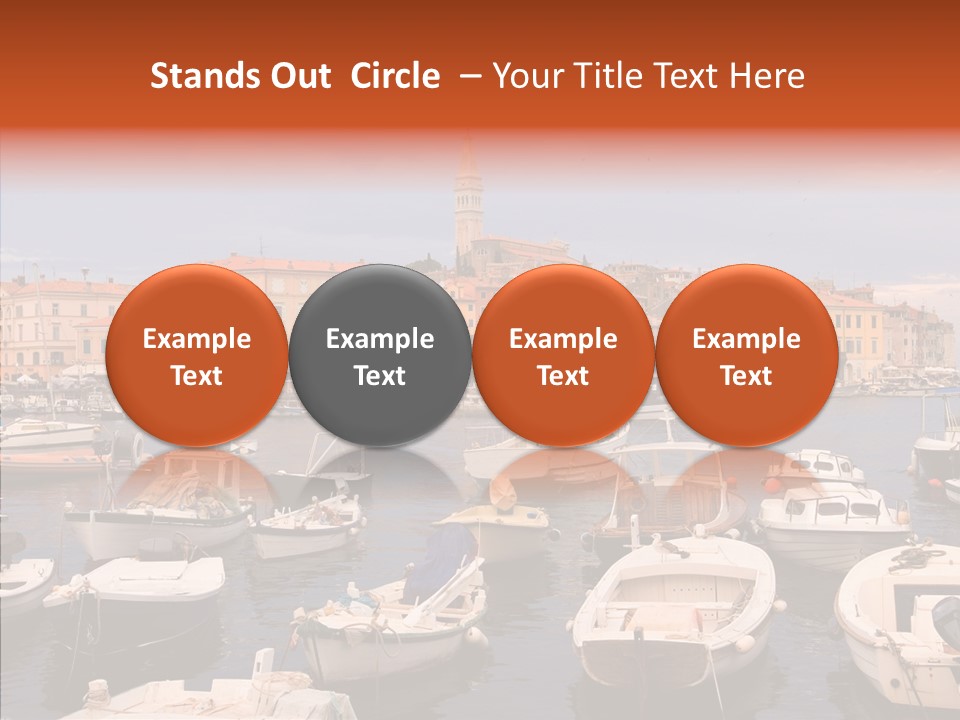 Stands Out Circle – Your Title Text Here

Example Text

Example Text

Example Text

Example Text